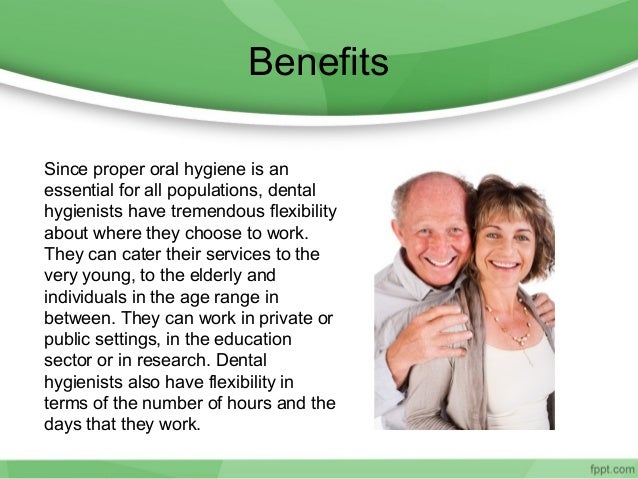 Benefits

Since proper oral hygiene is an essential for all populations, dental hygienists have tremendous flexibility about where they choose to work. They can cater their services to the very young, to the elderly and individuals in the age range in between. They can work in private or public settings, in the education sector or in research. Dental hygienists also have flexibility in terms of the number of hours and the days that they work.

fppt.com